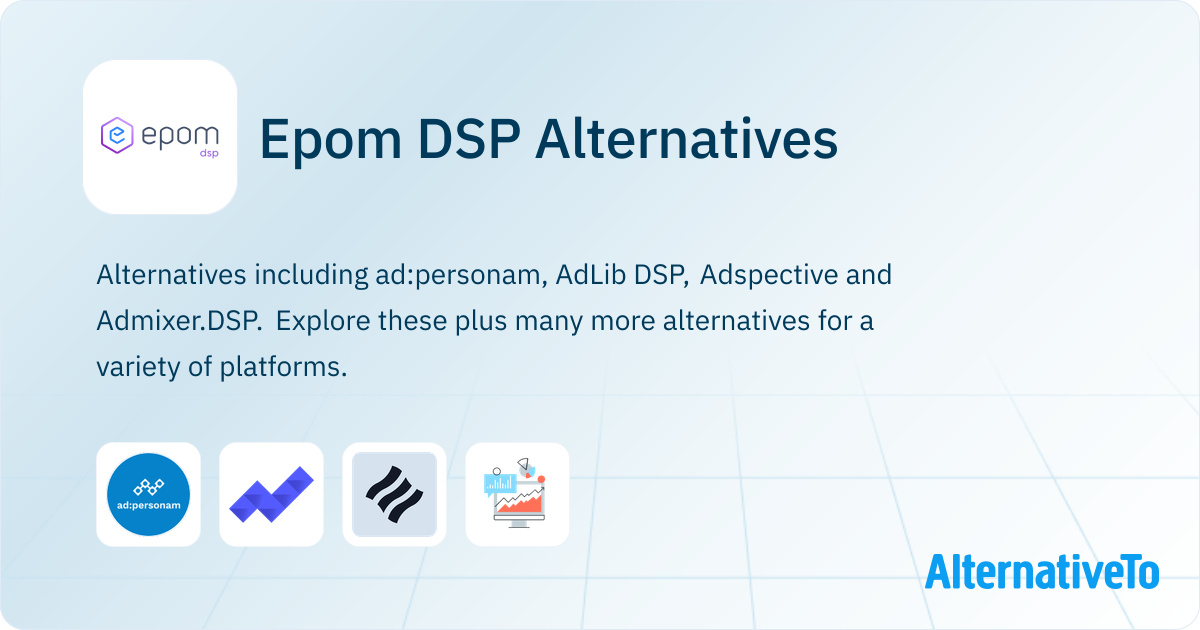 epom dsp

Epom DSP Alternatives

Alternatives including ad:personam, AdLib DSP, Adspective and Admixer.DSP. Explore these plus many more alternatives for a variety of platforms.

ad:personam

AlternativeTo